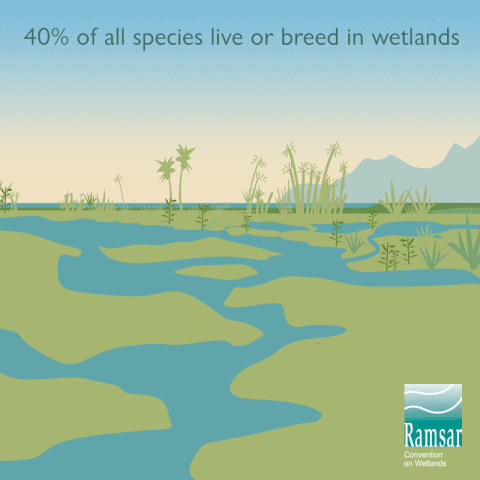 40% of all species live or breed in wetlands

Ramsar
Convention
on Wetlands